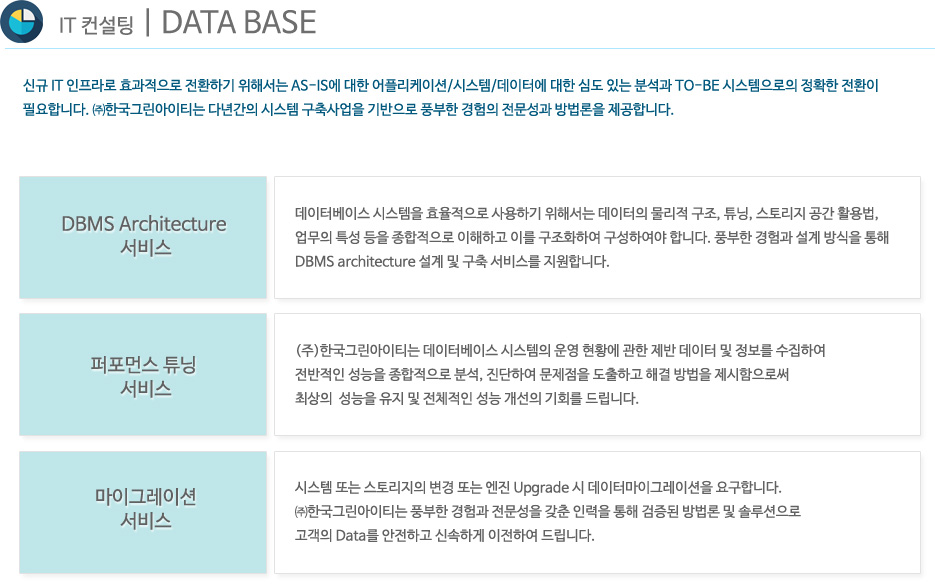 IT 컨설팅 | DATA BASE

신규 IT 인프라로 효과적으로 전환하기 위해서는 AS-IS에 대한 어플리케이션/시스템/데이터에 대한 심도 있는 분석과 TO-BE 시스템으로의 정확한 전환이 필요합니다. ㈜한국그린아이티는 다년간의 시스템 구축사업을 기반으로 풍부한 경험의 전문성과 방법론을 제공합니다.

DBMS Architecture 서비스

데이터베이스 시스템을 효율적으로 사용하기 위해서는 데이터의 물리적 구조, 튜닝, 스토리지 공간 활용법, 업무의 특성 등을 종합적으로 이해하고 이를 구조화하여 구성하여야 합니다. 풍부한 경험과 설계 방식을 통해 DBMS architecture 설계 및 구축 서비스를 지원합니다.

퍼포먼스 튜닝 서비스

(주)한국그린아이티는 데이터베이스 시스템의 운영 현황에 관한 제반 데이터 및 정보를 수집하여 전반적인 성능을 종합적으로 분석, 진단하여 문제점을 도출하고 해결 방법을 제시함으로써 최상의 성능을 유지 및 전체적인 성능 개선의 기회를 드립니다.

마이그레이션 서비스

시스템 또는 스토리지의 변경 또는 엔진 Upgrade 시 데이터마이그레이션을 요구합니다. ㈜한국그린아이티는 풍부한 경험과 전문성을 갖춘 인력을 통해 검증된 방법론 및 솔루션으로 고객의 Data를 안전하고 신속하게 이전하여 드립니다.